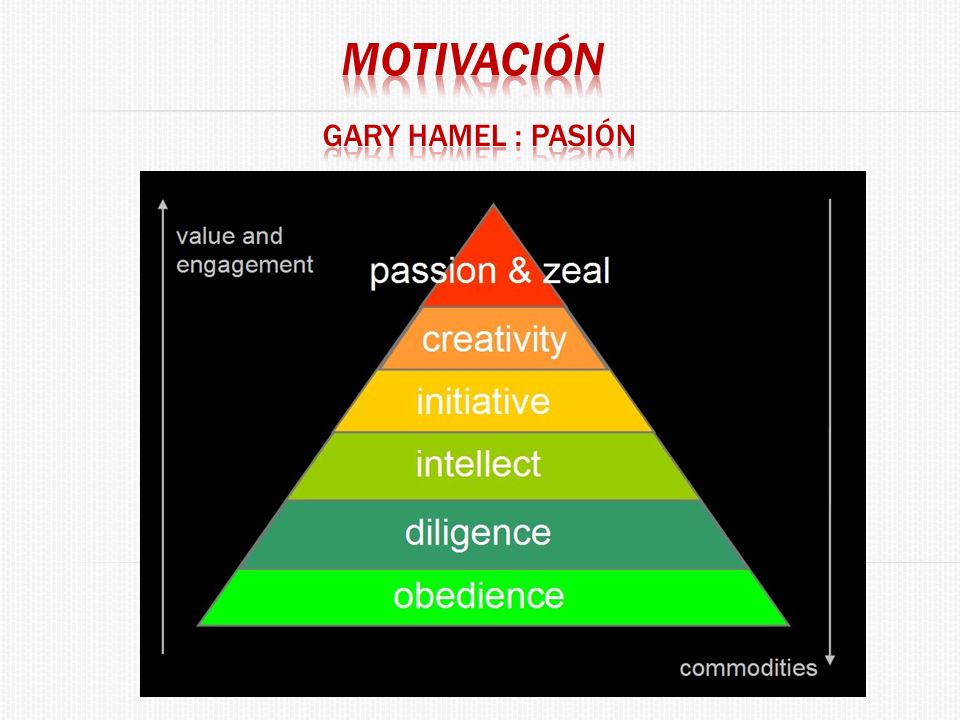 MOTIVACIÓN

GARY HAMEL : PASIÓN

value and engagement

passion & zeal

creativity

initiative

intellect

diligence

obedience

commodities